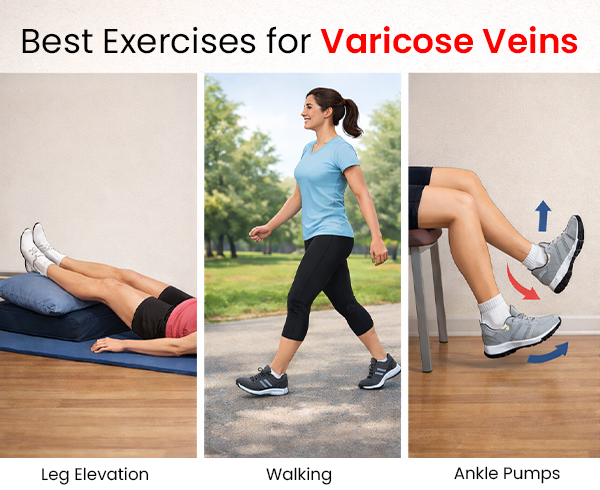 Best Exercises for Varicose Veins

Leg Elevation

Walking

Ankle Pumps